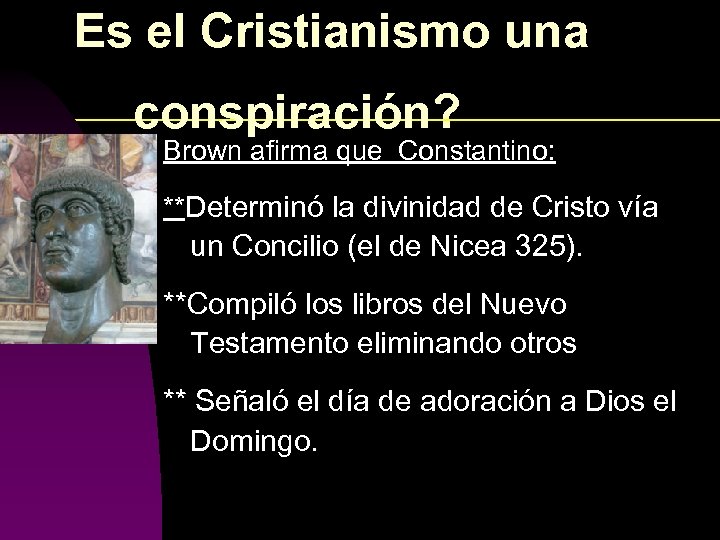 Es el Cristianismo una conspiración?

Brown afirma que Constantino:

**Determinó la divinidad de Cristo vía un Concilio (el de Nicea 325).

**Compiló los libros del Nuevo Testamento eliminando otros

** Señaló el día de adoración a Dios el Domingo.